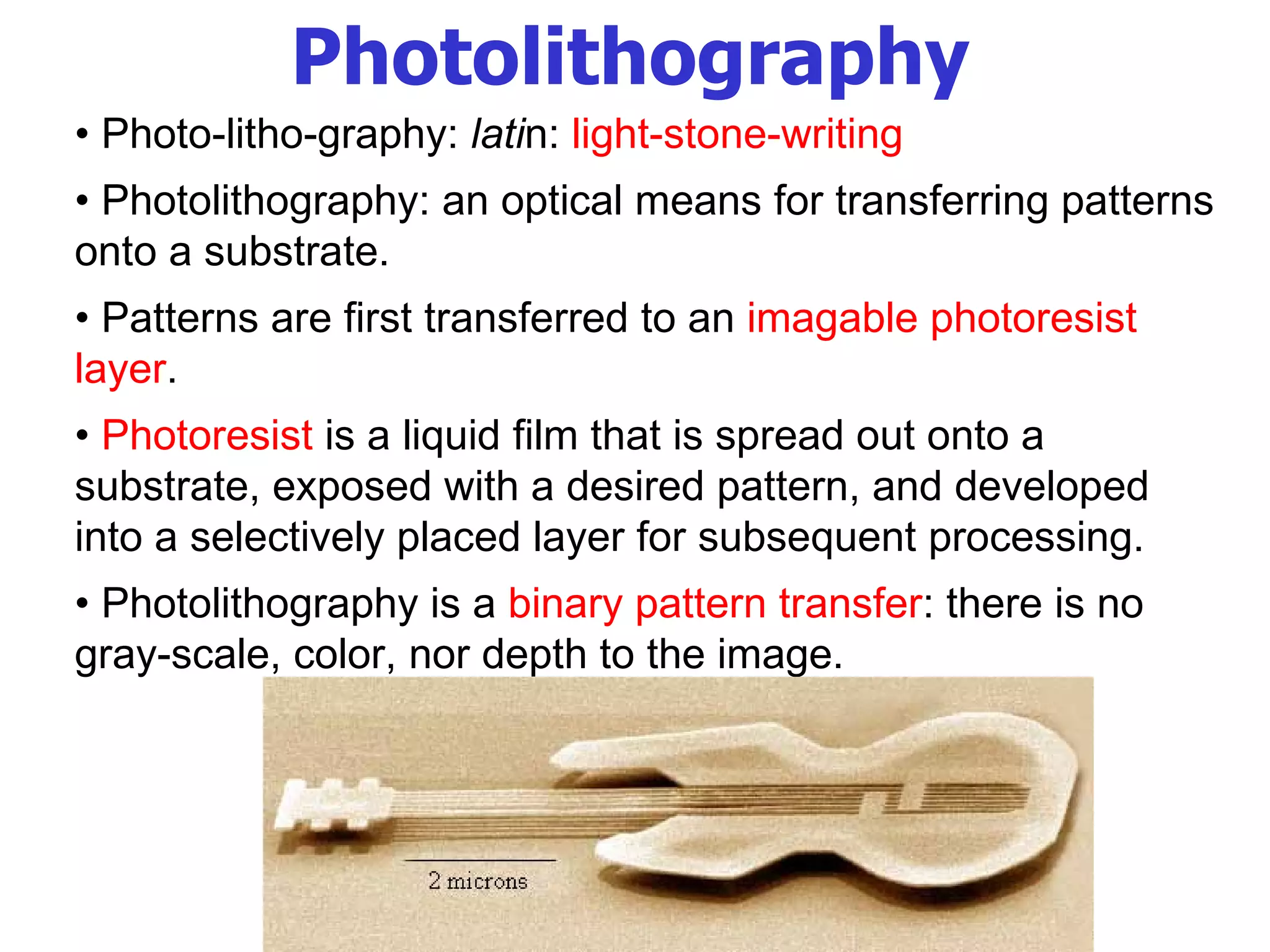 Photolithography

• Photo-litho-graphy: latin: light-stone-writing

• Photolithography: an optical means for transferring patterns onto a substrate.

• Patterns are first transferred to an imagable photoresist layer.

• Photoresist is a liquid film that is spread out onto a substrate, exposed with a desired pattern, and developed into a selectively placed layer for subsequent processing.

• Photolithography is a binary pattern transfer: there is no gray-scale, color, nor depth to the image.

2 microns